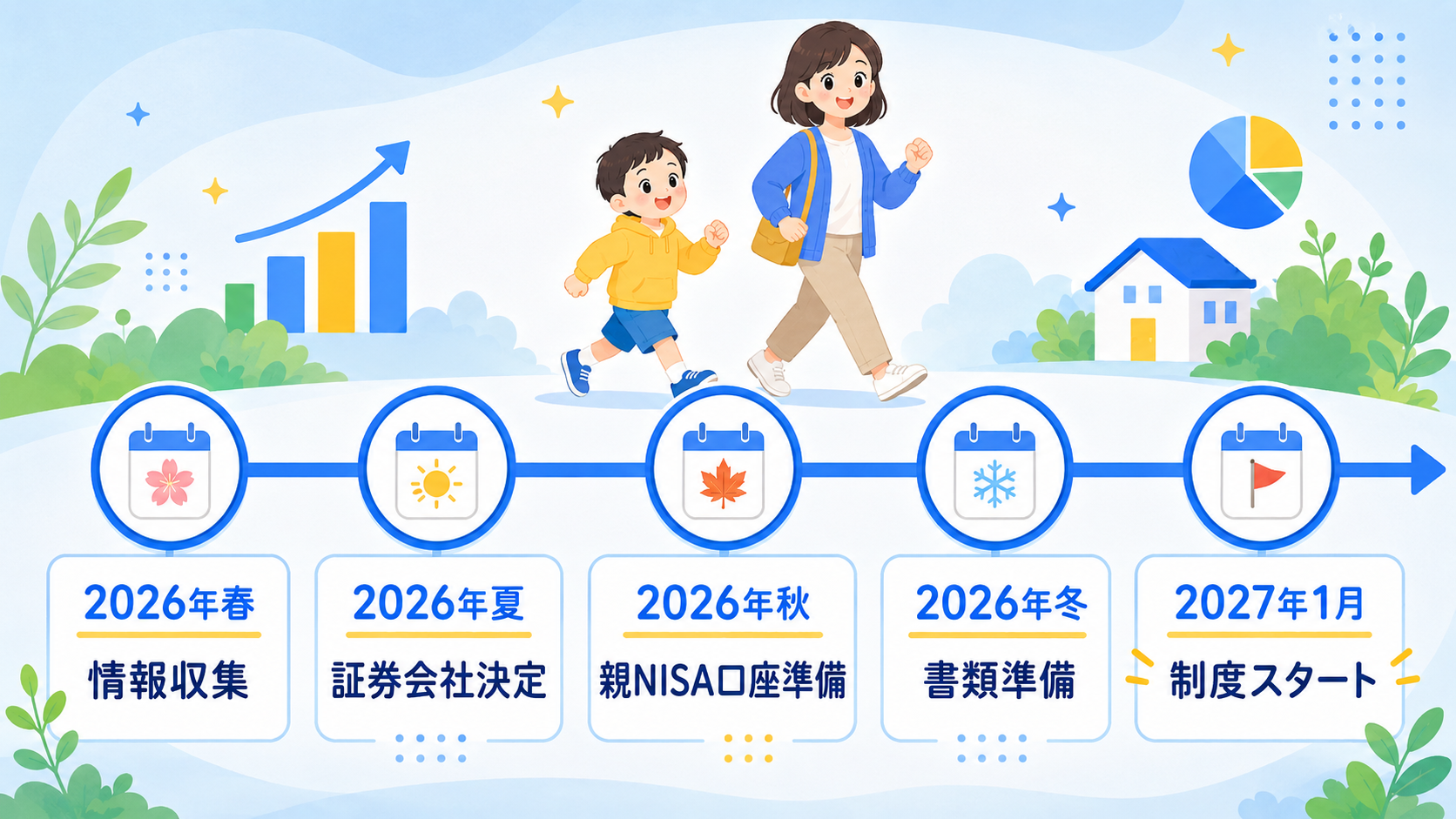 2026年春
情報収集

2026年夏
証券会社決定

2026年秋
親NISA口座準備

2026年冬
書類準備

2027年1月
制度スタート